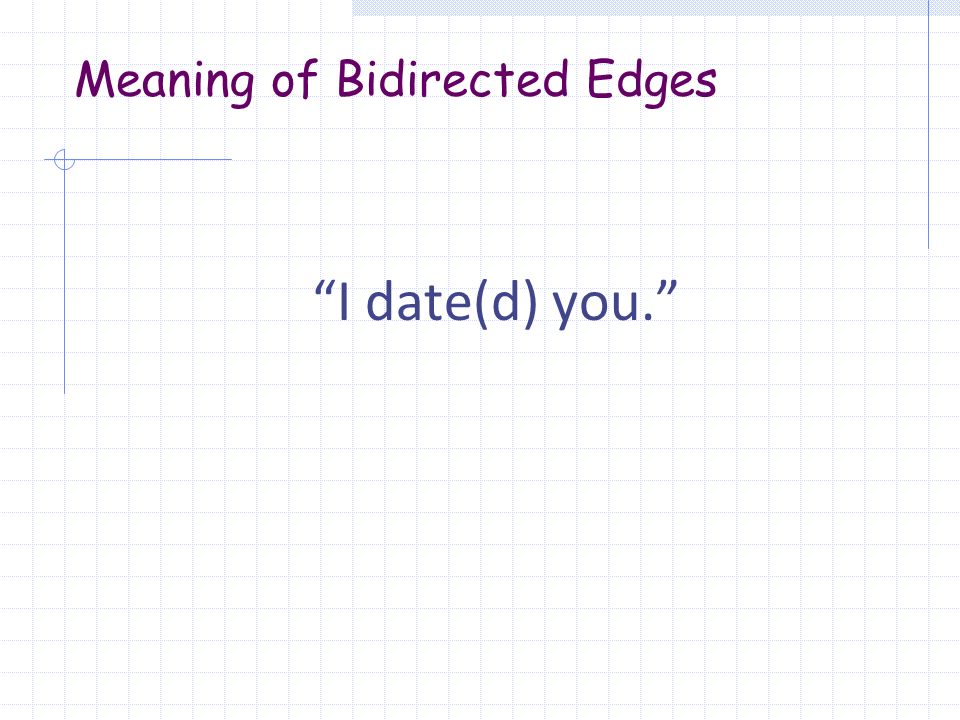 Meaning of Bidirected Edges

“I date(d) you.”